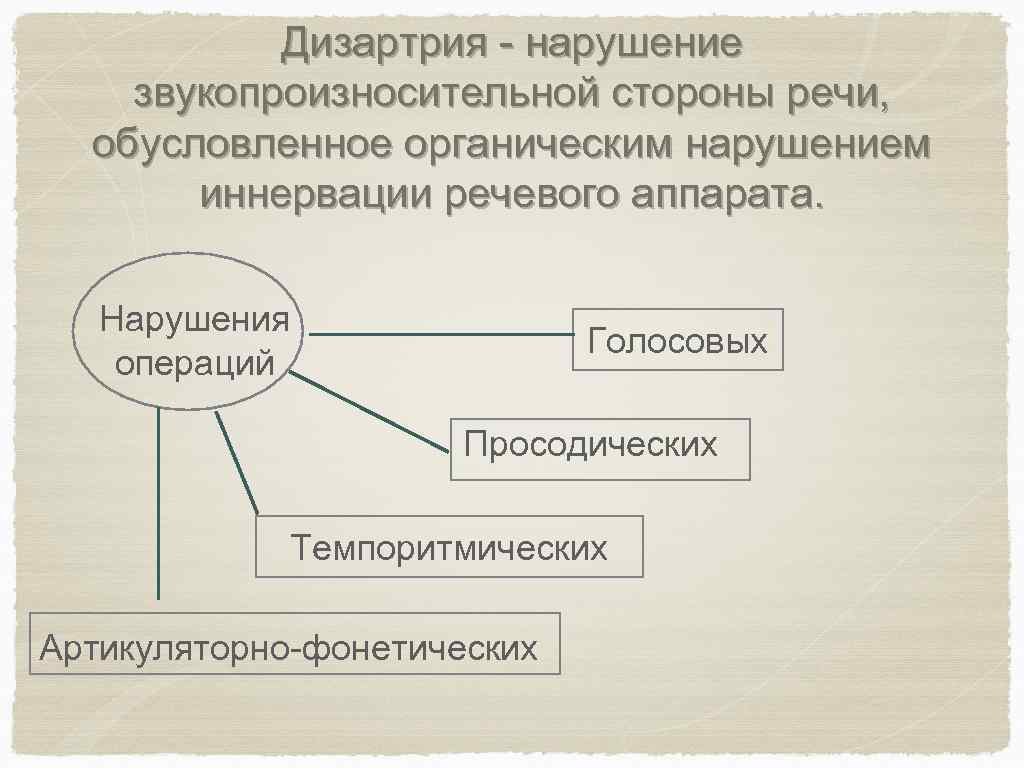 Дизартрия - нарушение звукопроизносительной стороны речи, обусловленное органическим нарушением иннервации речевого аппарата.

Нарушения операций

Голосовых

Просодических

Темпоритмических

Артикуляторно-фонетических